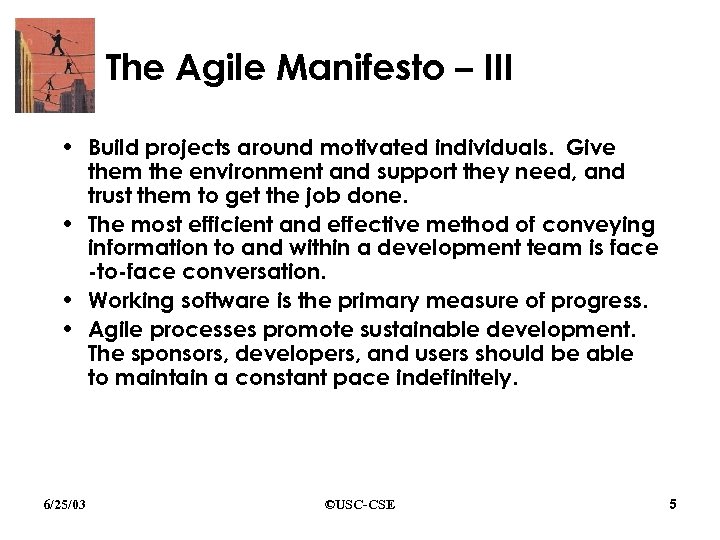 The Agile Manifesto – III

• Build projects around motivated individuals. Give them the environment and support they need, and trust them to get the job done.

• The most efficient and effective method of conveying information to and within a development team is face -to-face conversation.

• Working software is the primary measure of progress.

• Agile processes promote sustainable development. The sponsors, developers, and users should be able to maintain a constant pace indefinitely.

6/25/03 ©USC-CSE 5